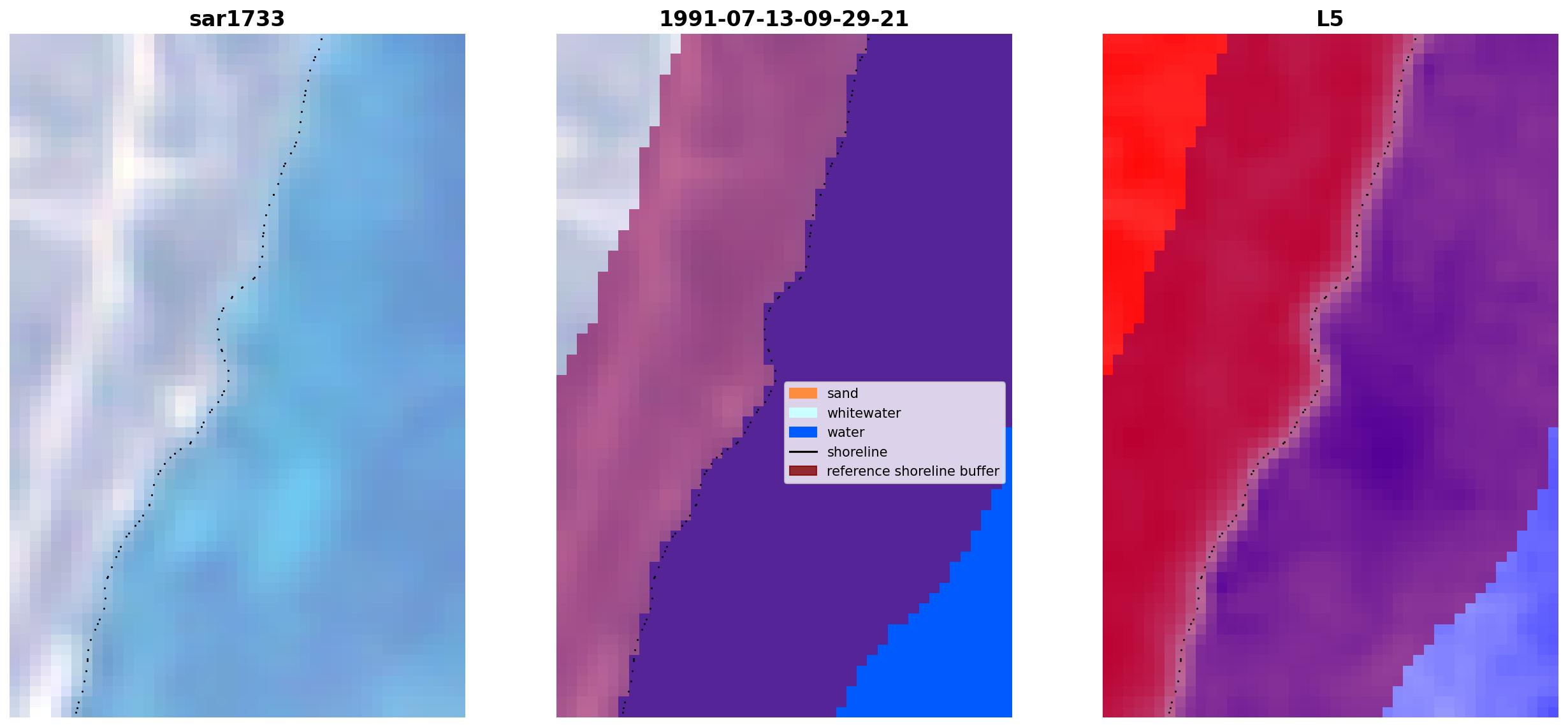 sar1733

1991-07-13-09-29-21

sand
whitewater
water
shoreline
reference shoreline buffer

L5